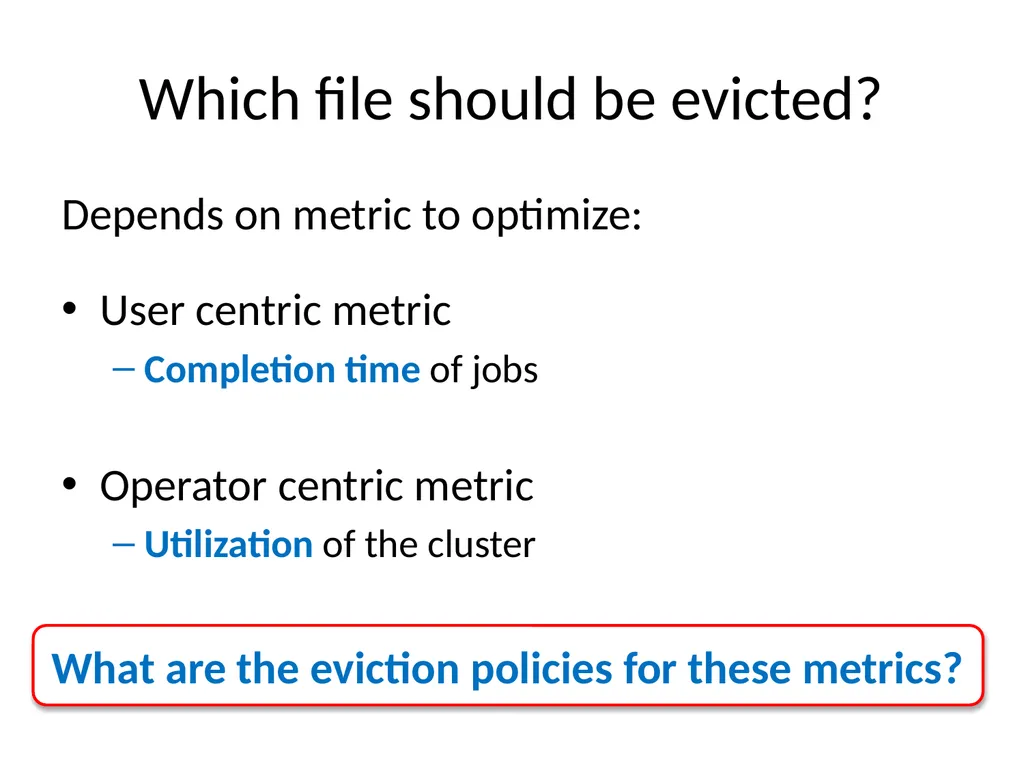 Which file should be evicted?

Depends on metric to optimize:

• User centric metric
– Completion time of jobs

• Operator centric metric
– Utilization of the cluster

What are the eviction policies for these metrics?